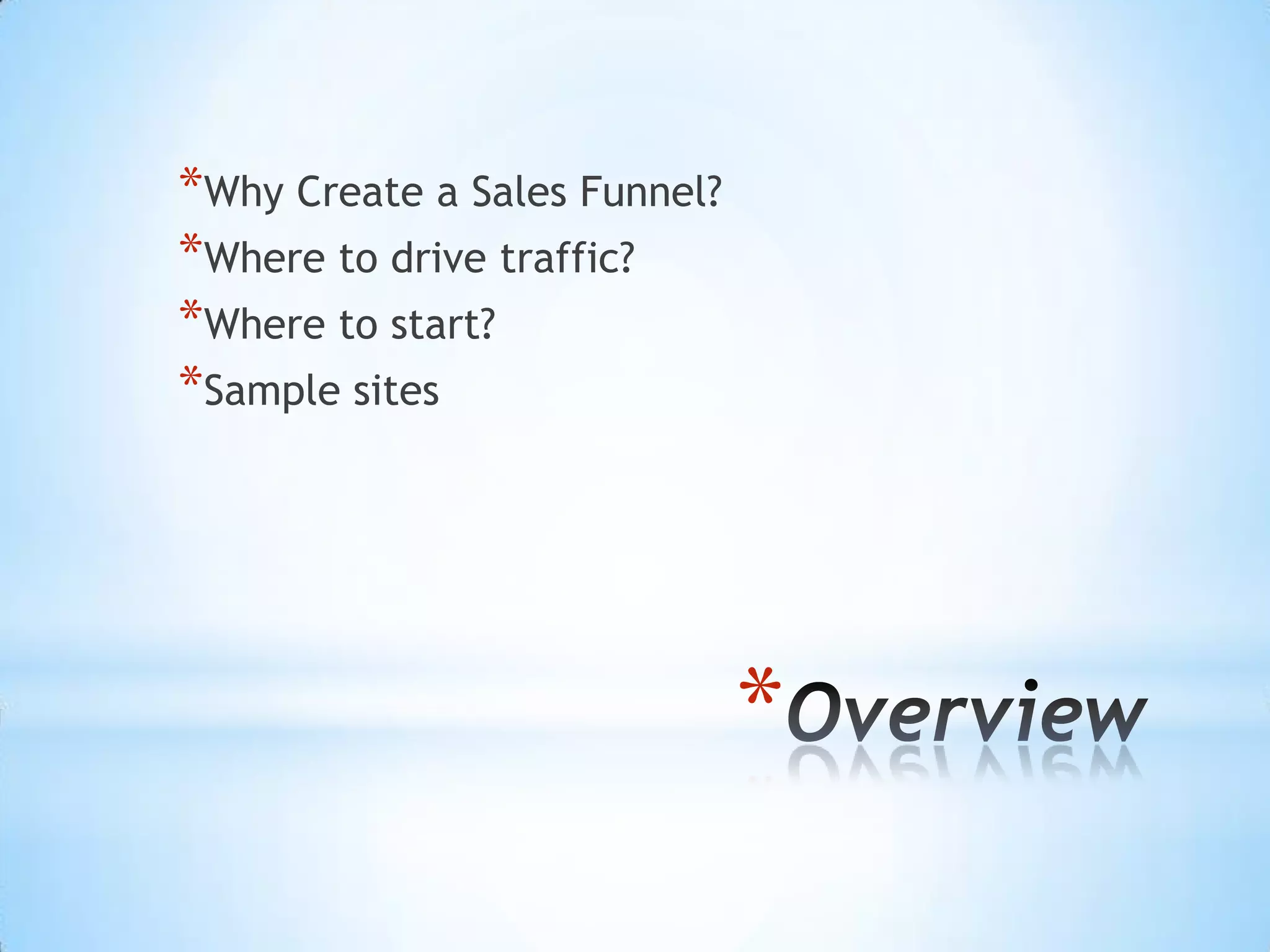 *Why Create a Sales Funnel?
*Where to drive traffic?
*Where to start?
*Sample sites

*Overview